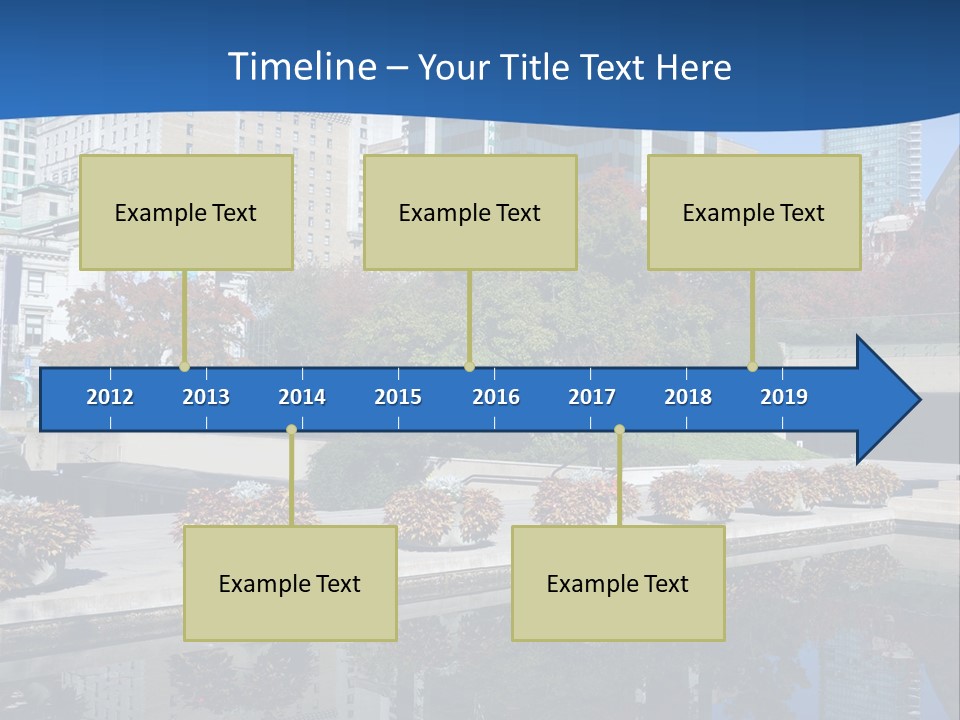 Timeline – Your Title Text Here

Example Text

Example Text

Example Text

2012 2013 2014 2015 2016 2017 2018 2019

Example Text

Example Text